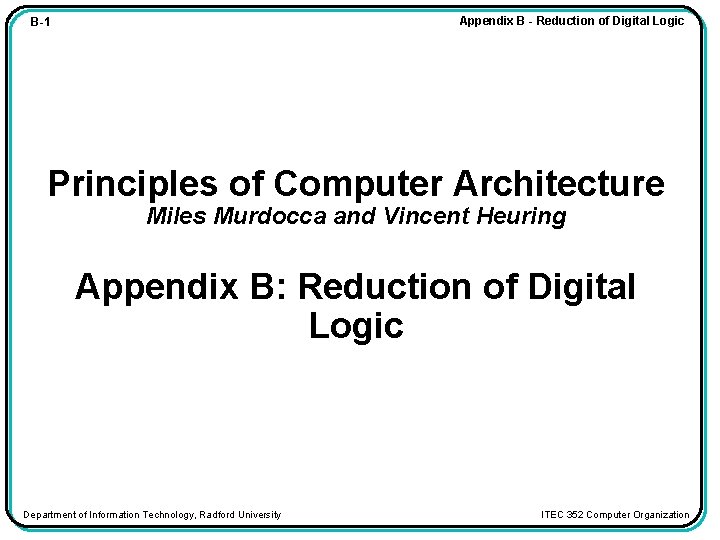 B-1

Appendix B - Reduction of Digital Logic

Principles of Computer Architecture
Miles Murdocca and Vincent Heuring

Appendix B: Reduction of Digital Logic

Department of Information Technology, Radford University

ITEC 352 Computer Organization